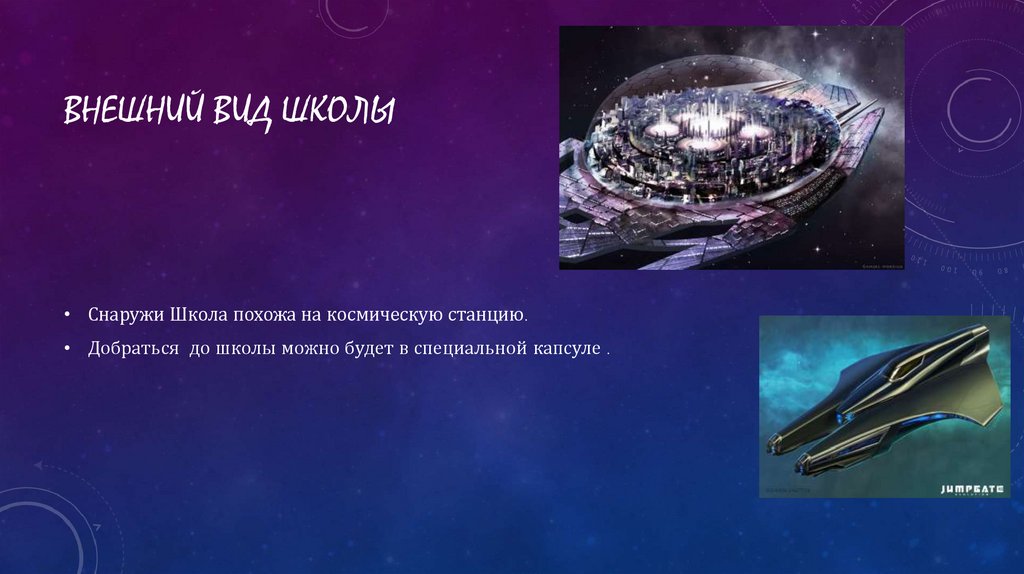 ВНЕШНИЙ ВИД ШКОЛЫ

• Снаружи Школа похожа на космическую станцию.

• Добраться  до школы можно будет в специальной капсуле .

JUMPGATE